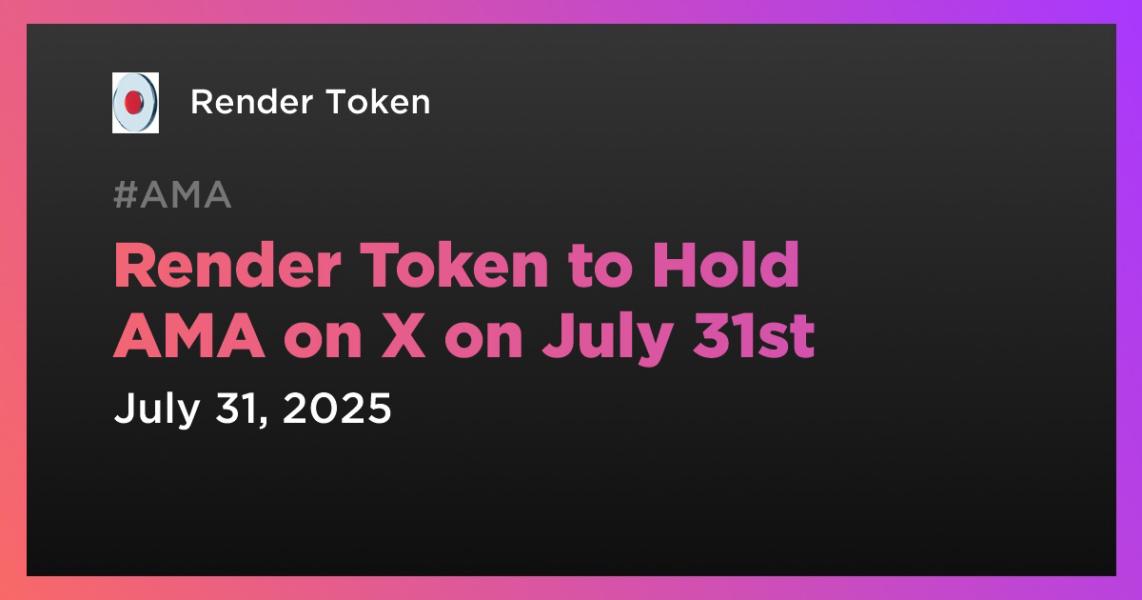 Render Token

#AMA

Render Token to Hold AMA on X on July 31st

July 31, 2025